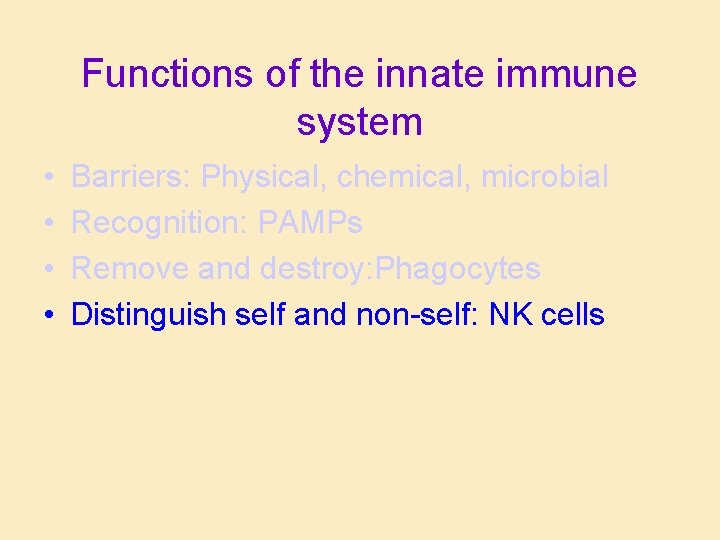 Functions of the innate immune system

• Barriers: Physical, chemical, microbial
• Recognition: PAMPs
• Remove and destroy:Phagocytes
• Distinguish self and non-self: NK cells